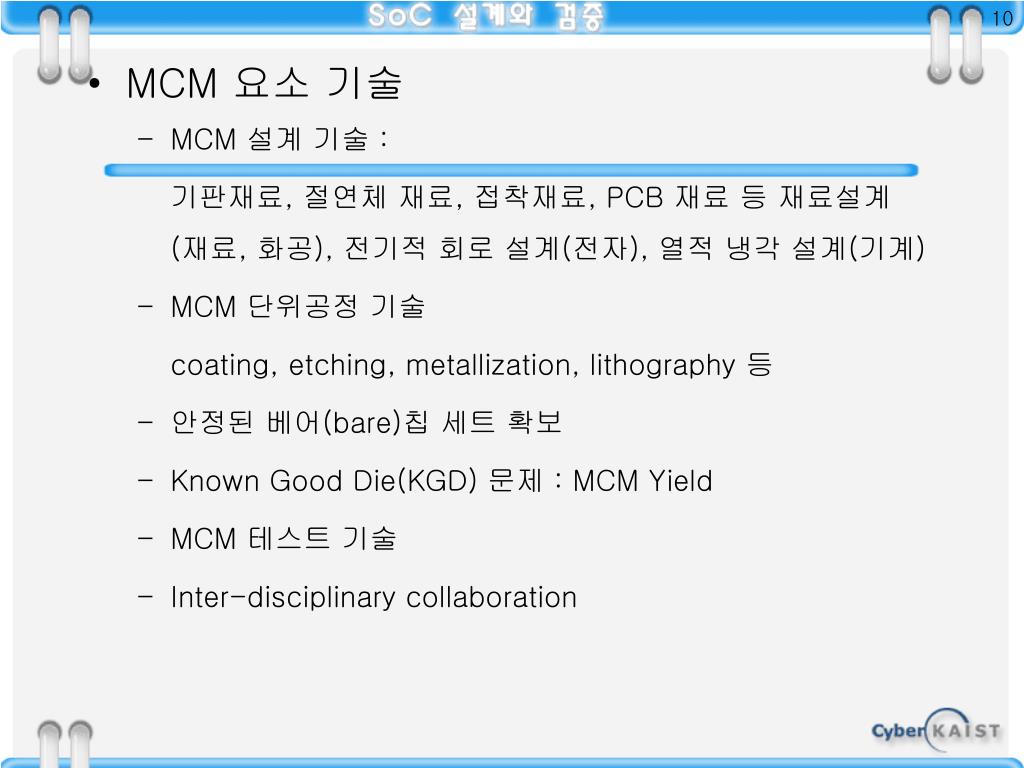 SoC 설계와 검증

10

• MCM 요소 기술

– MCM 설계 기술 :

기판재료, 절연체 재료, 접착재료, PCB 재료 등 재료설계 (재료, 화공), 전기적 회로 설계(전자), 열적 냉각 설계(기계)

– MCM 단위공정 기술

coating, etching, metallization, lithography 등

– 안정된 베어(bare)칩 세트 확보

– Known Good Die(KGD) 문제 : MCM Yield

– MCM 테스트 기술

– Inter-disciplinary collaboration

Cyber KAIST